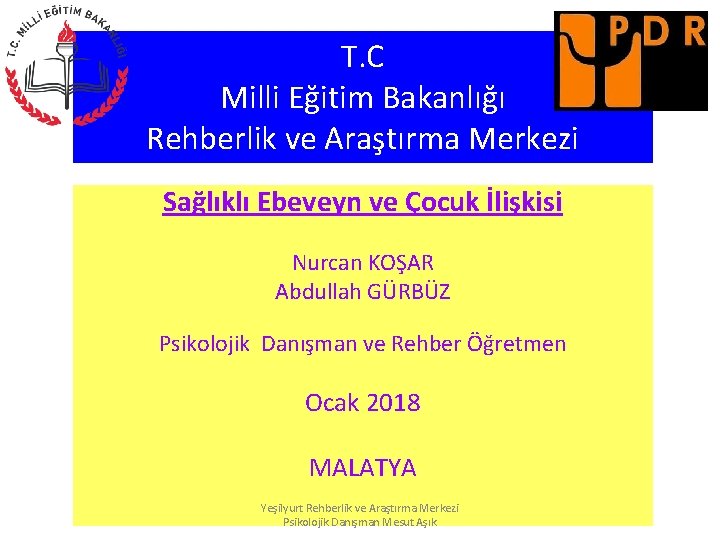 T.C. MİLLİ EĞİTİM BAKANLIĞI

PDR

T.C
Milli Eğitim Bakanlığı
Rehberlik ve Araştırma Merkezi

Sağlıklı Ebeveyn ve Çocuk İlişkisi

Nurcan KOŞAR
Abdullah GÜRBÜZ

Psikolojik Danışman ve Rehber Öğretmen

Ocak 2018

MALATYA

Yeşilyurt Rehberlik ve Araştırma Merkezi
Psikolojik Danışman Mesut Aşık